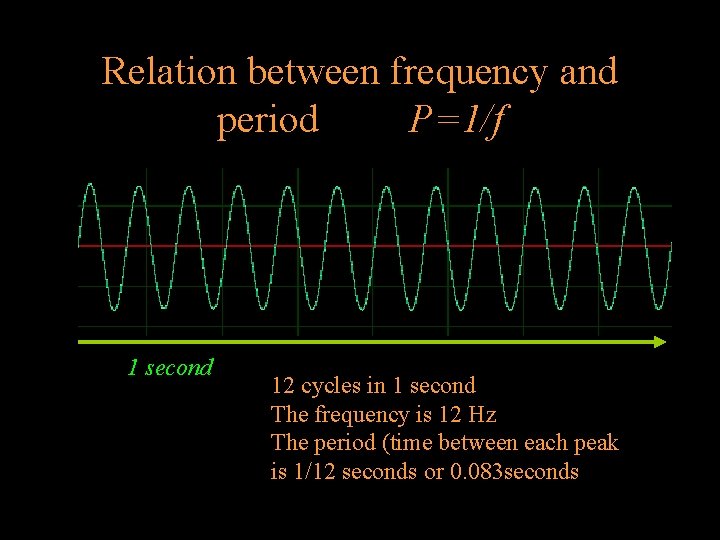 Relation between frequency and period $P=1/f$

1 second

12 cycles in 1 second
The frequency is 12 Hz
The period (time between each peak
is 1/12 seconds or 0.083seconds